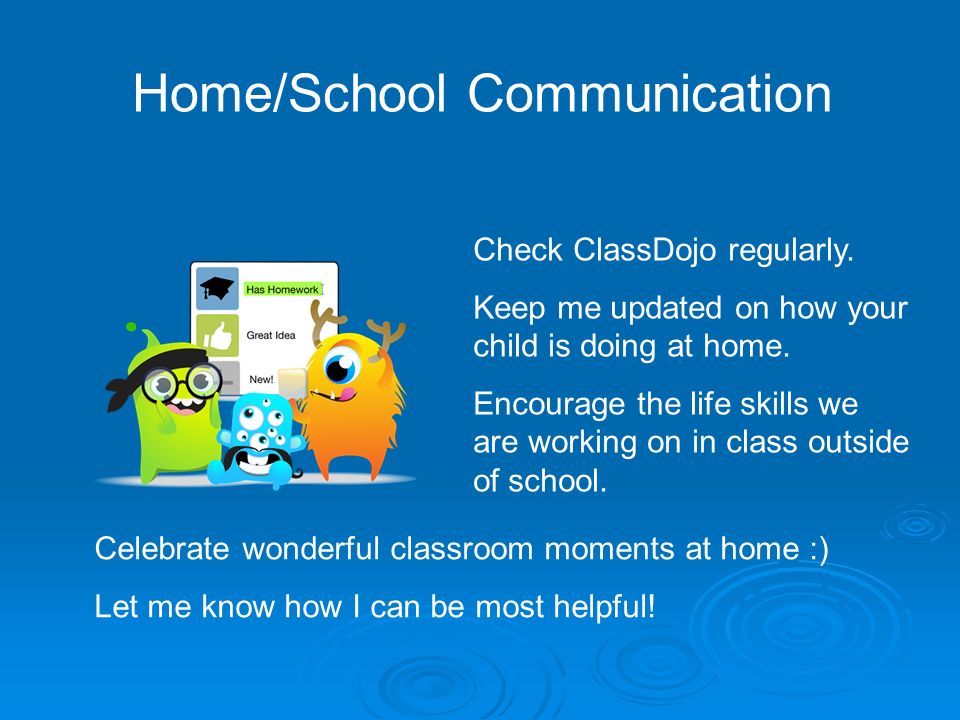 Home/School Communication

Has Homework

Great Idea

New!

Check ClassDojo regularly.

Keep me updated on how your child is doing at home.

Encourage the life skills we are working on in class outside of school.

Celebrate wonderful classroom moments at home :)

Let me know how I can be most helpful!